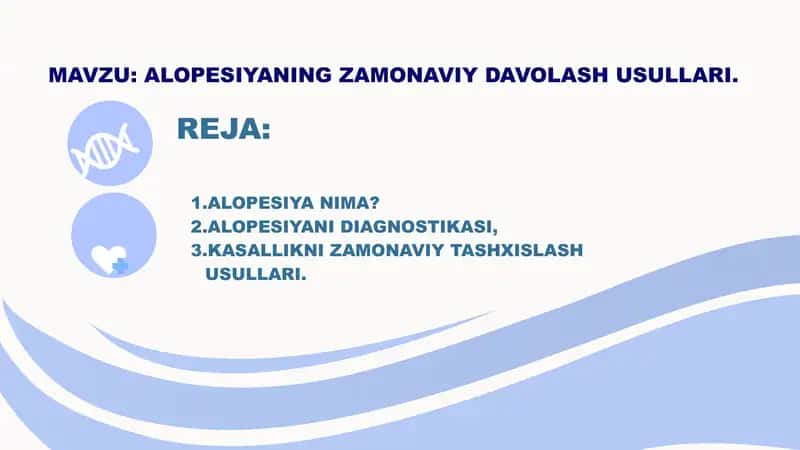 MAVZU: ALOPESIYANING ZAMONAVIY DAVOLASH USULLARI.

REJA:

1.ALOPESIYA NIMA?
2.ALOPESIYANI DIAGNOSTIKASI,
3.KASALLIKNI ZAMONAVIY TASHXISLASH USULLARI.